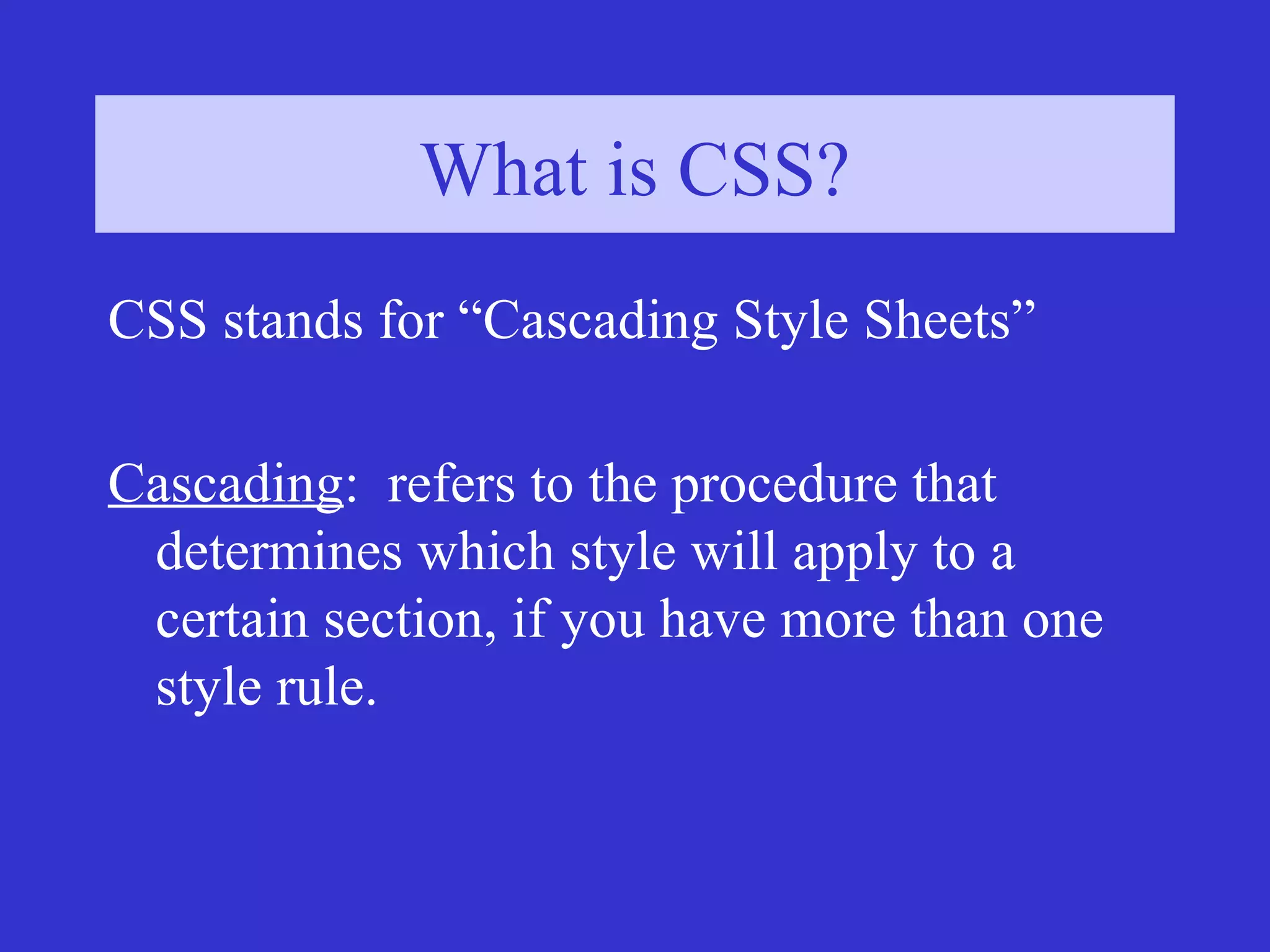 What is CSS?

CSS stands for “Cascading Style Sheets”

Cascading: refers to the procedure that determines which style will apply to a certain section, if you have more than one style rule.